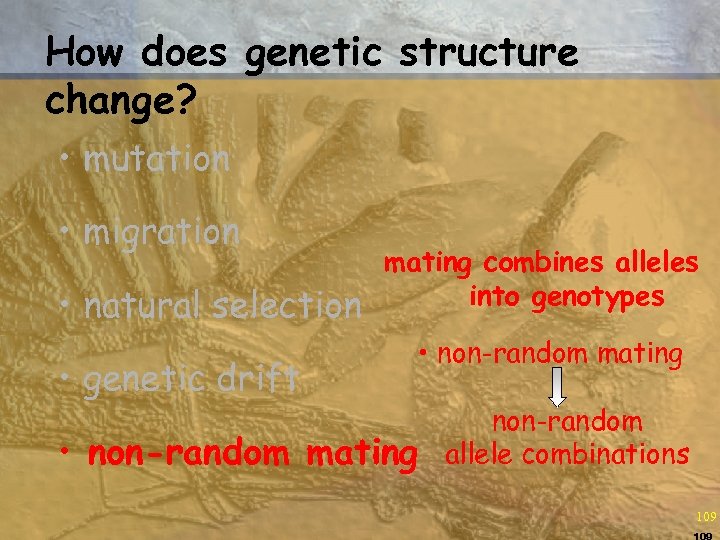 How does genetic structure change?

• mutation

• migration

• natural selection

• genetic drift

• non-random mating

mating combines alleles into genotypes

• non-random mating

non-random allele combinations

109

109